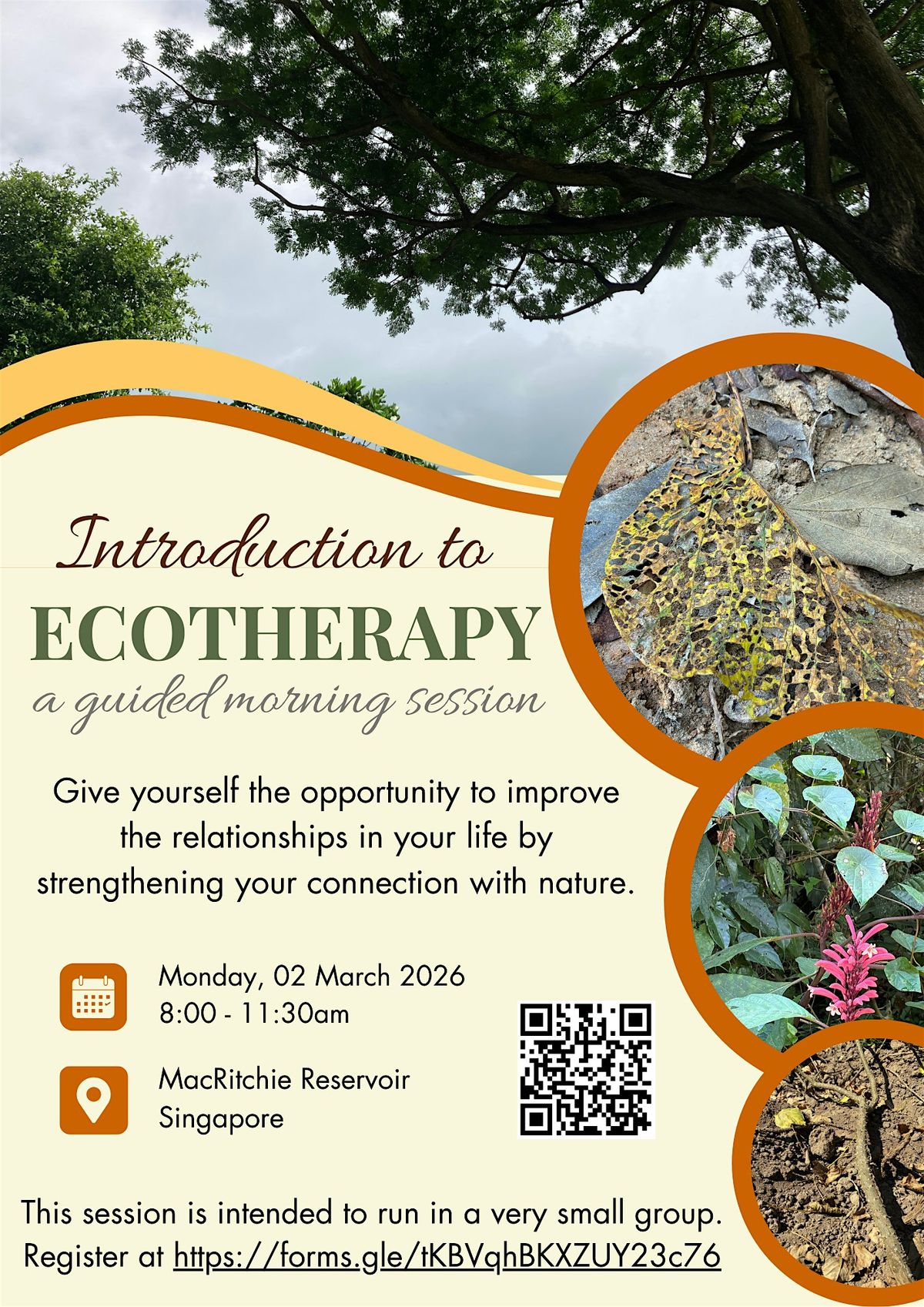 Introduction to
ECOTHERAPY
a guided morning session

Give yourself the opportunity to improve the relationships in your life by strengthening your connection with nature.

Monday, 02 March 2026
8:00 - 11:30am

MacRitchie Reservoir
Singapore

This session is intended to run in a very small group.
Register at https://forms.gle/tKBVqhBKXZUY23c76